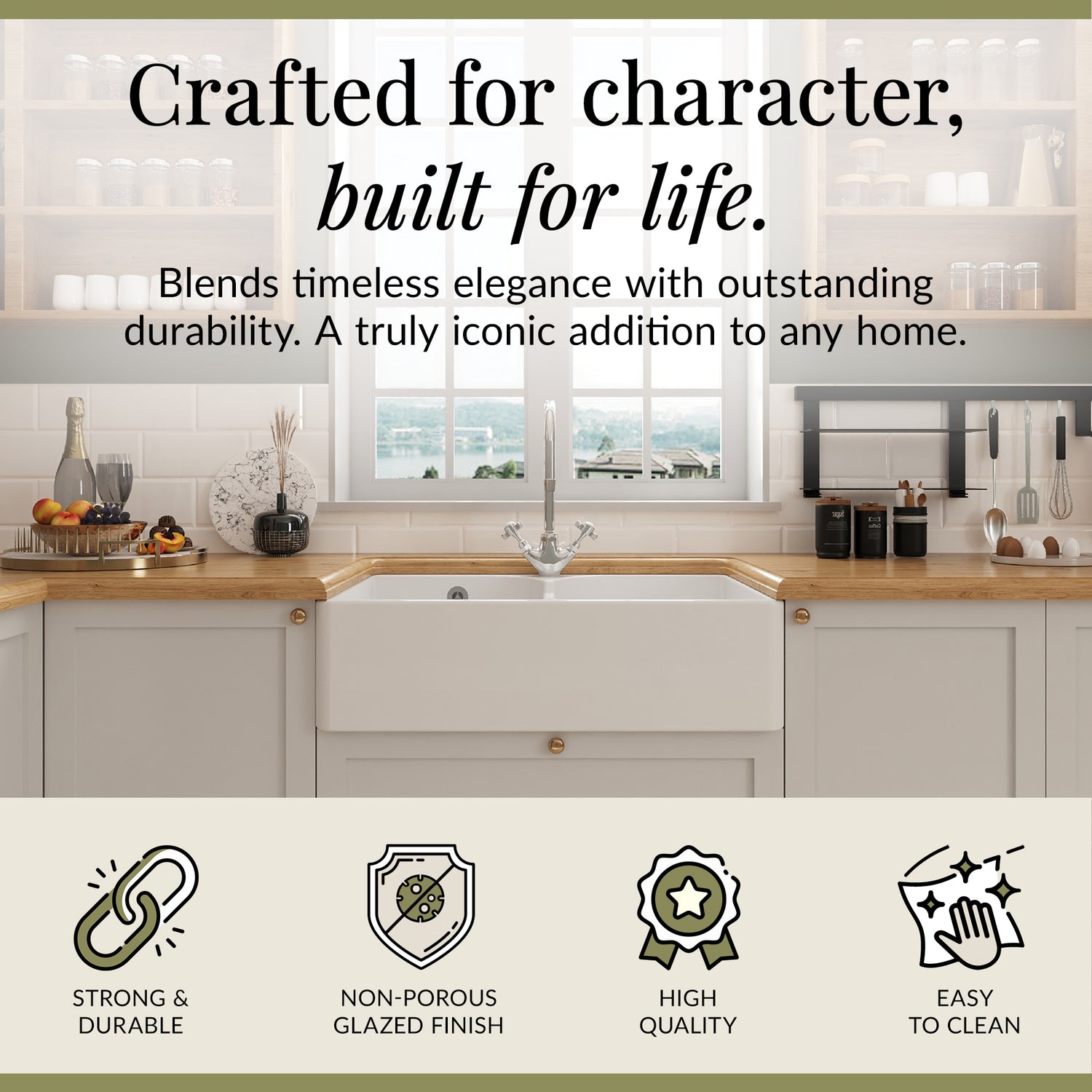 Crafted for character, built for life.

Blends timeless elegance with outstanding durability. A truly iconic addition to any home.

STRONG & DURABLE

NON-POROUS GLAZED FINISH

HIGH QUALITY

EASY TO CLEAN